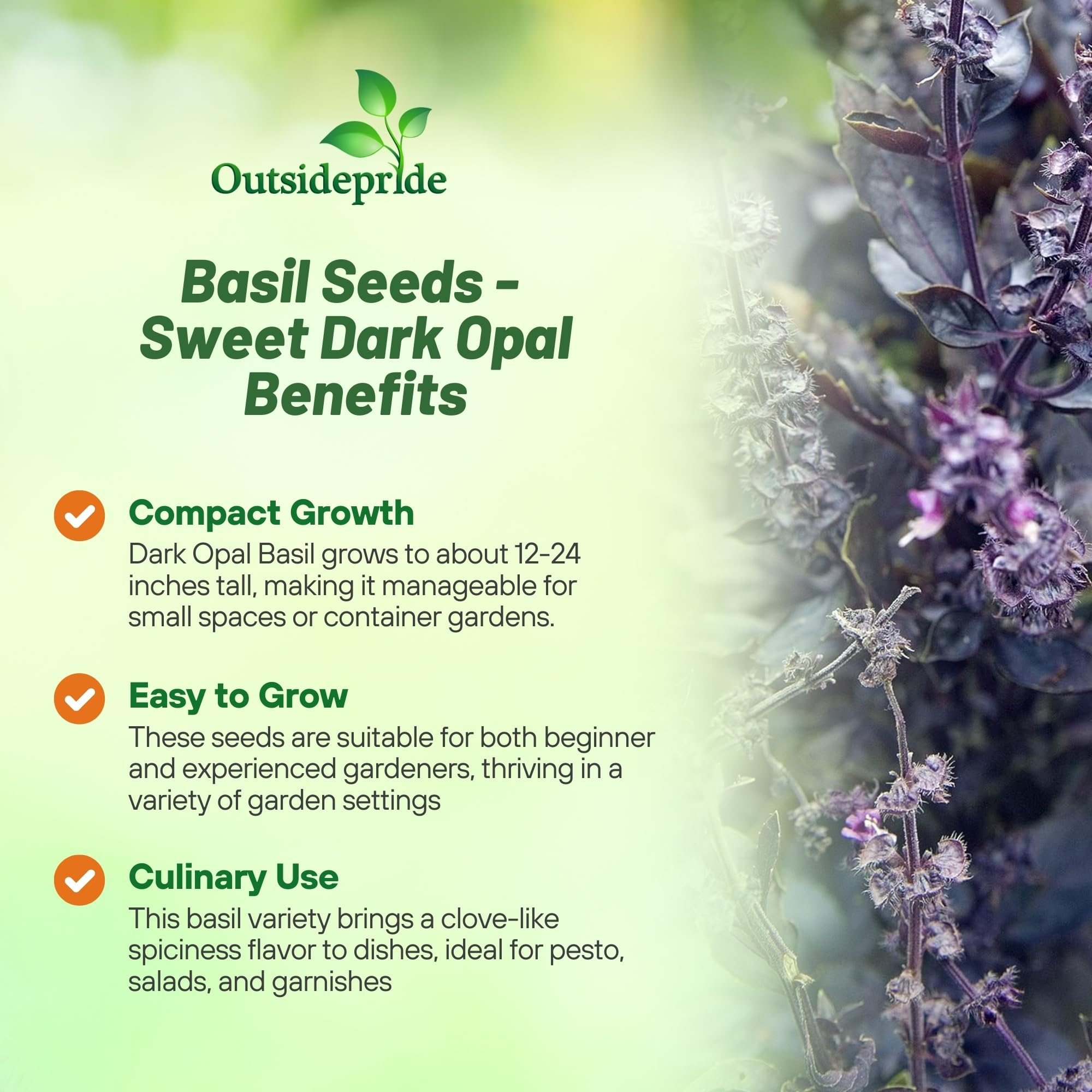 Outsidepride

Basil Seeds - Sweet Dark Opal Benefits

Compact Growth
Dark Opal Basil grows to about 12-24 inches tall, making it manageable for small spaces or container gardens.

Easy to Grow
These seeds are suitable for both beginner and experienced gardeners, thriving in a variety of garden settings

Culinary Use
This basil variety brings a clove-like spiciness flavor to dishes, ideal for pesto, salads, and garnishes